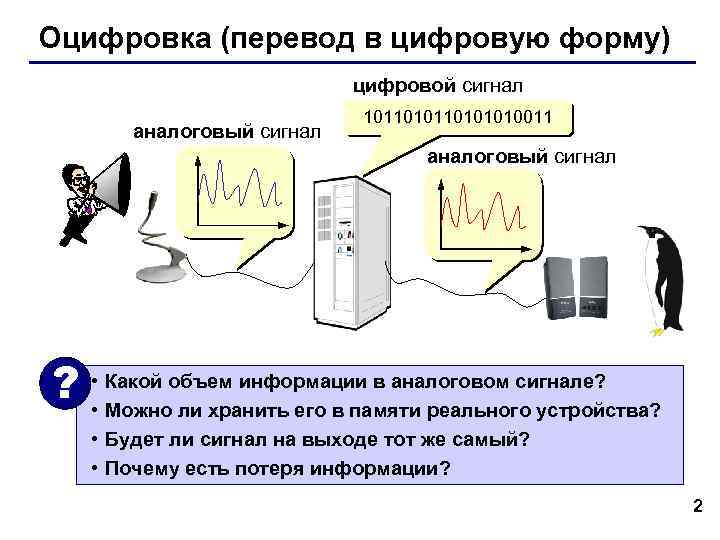 Оцифровка (перевод в цифровую форму)

цифровой сигнал

1011010110101010011

аналоговый сигнал

аналоговый сигнал

?

• Какой объем информации в аналоговом сигнале?
• Можно ли хранить его в памяти реального устройства?
• Будет ли сигнал на выходе тот же самый?
• Почему есть потеря информации?

2